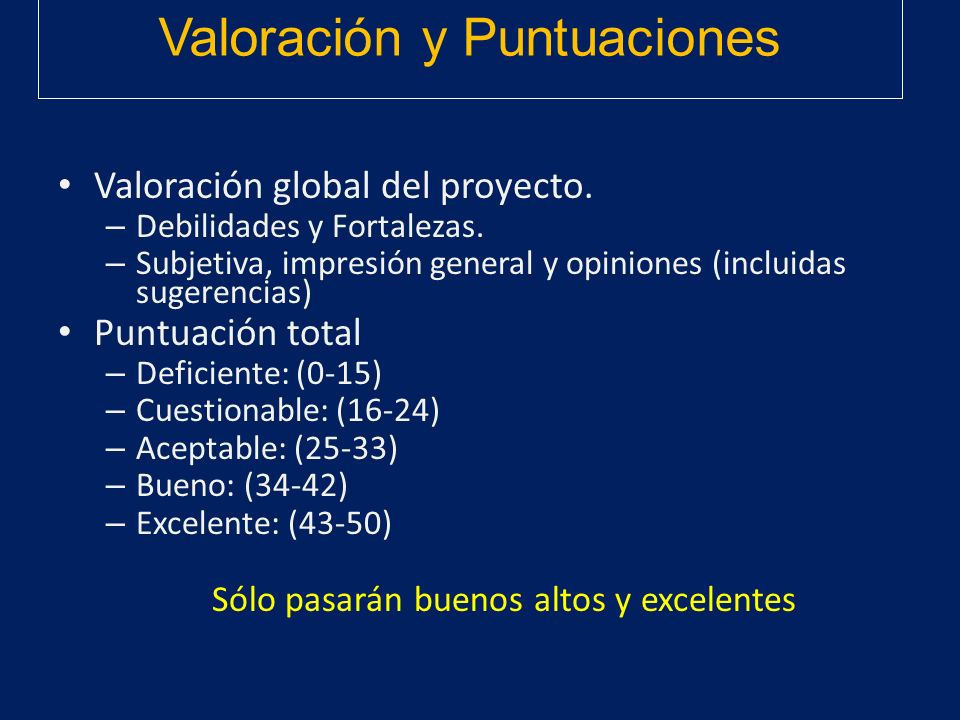 Valoración y Puntuaciones

• Valoración global del proyecto.
– Debilidades y Fortalezas.
– Subjetiva, impresión general y opiniones (incluidas sugerencias)
• Puntuación total
– Deficiente: (0-15)
– Cuestionable: (16-24)
– Aceptable: (25-33)
– Bueno: (34-42)
– Excelente: (43-50)

Sólo pasarán buenos altos y excelentes